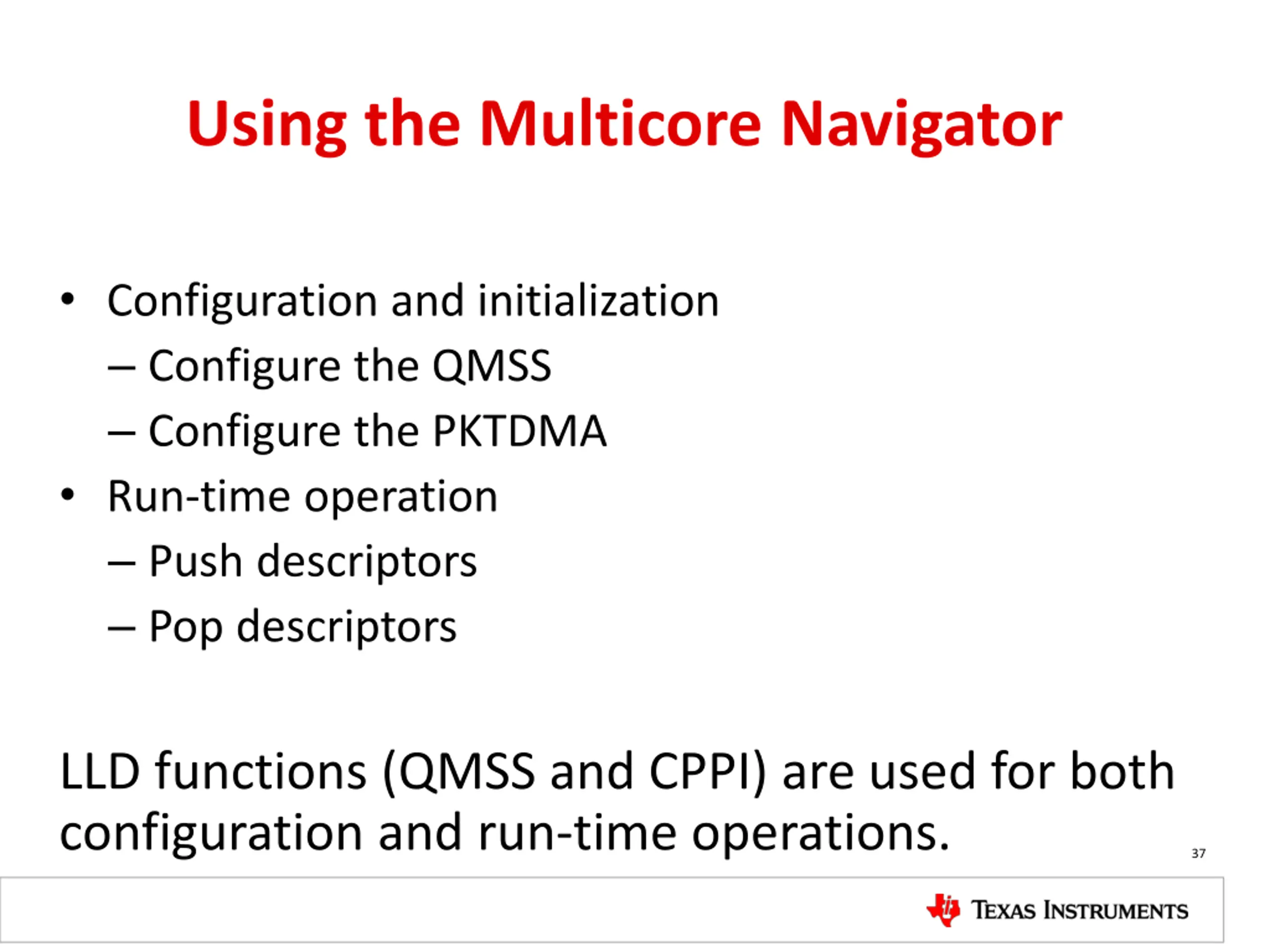 Using the Multicore Navigator

• Configuration and initialization
– Configure the QMSS
– Configure the PKTDMA
• Run-time operation
– Push descriptors
– Pop descriptors

LLD functions (QMSS and CPPI) are used for both configuration and run-time operations.

37

TEXAS INSTRUMENTS